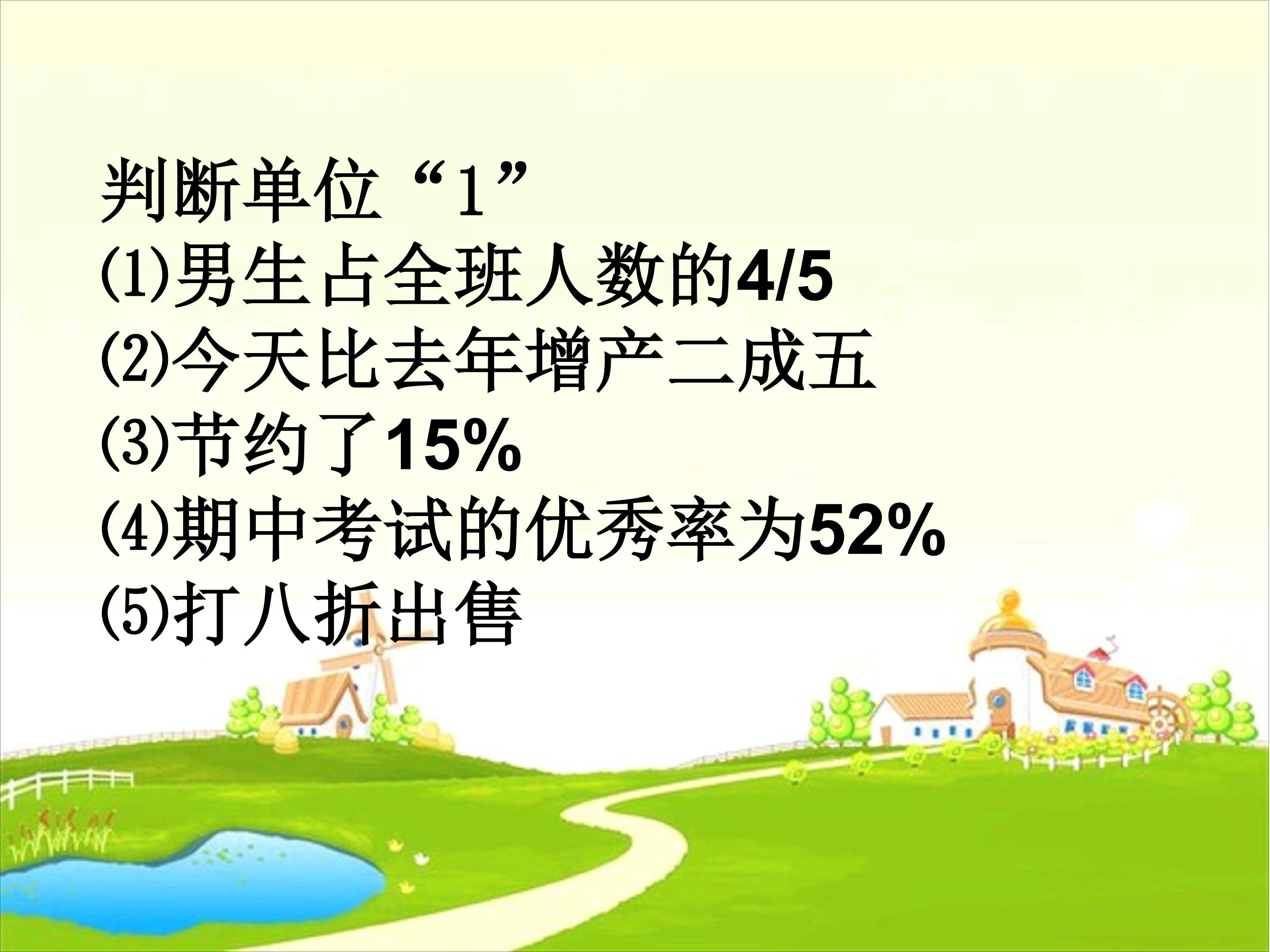 判断单位“1”
⑴男生占全班人数的4/5
⑵今天比去年增产二成五
⑶节约了15%
⑷期中考试的优秀率为52%
⑸打八折出售